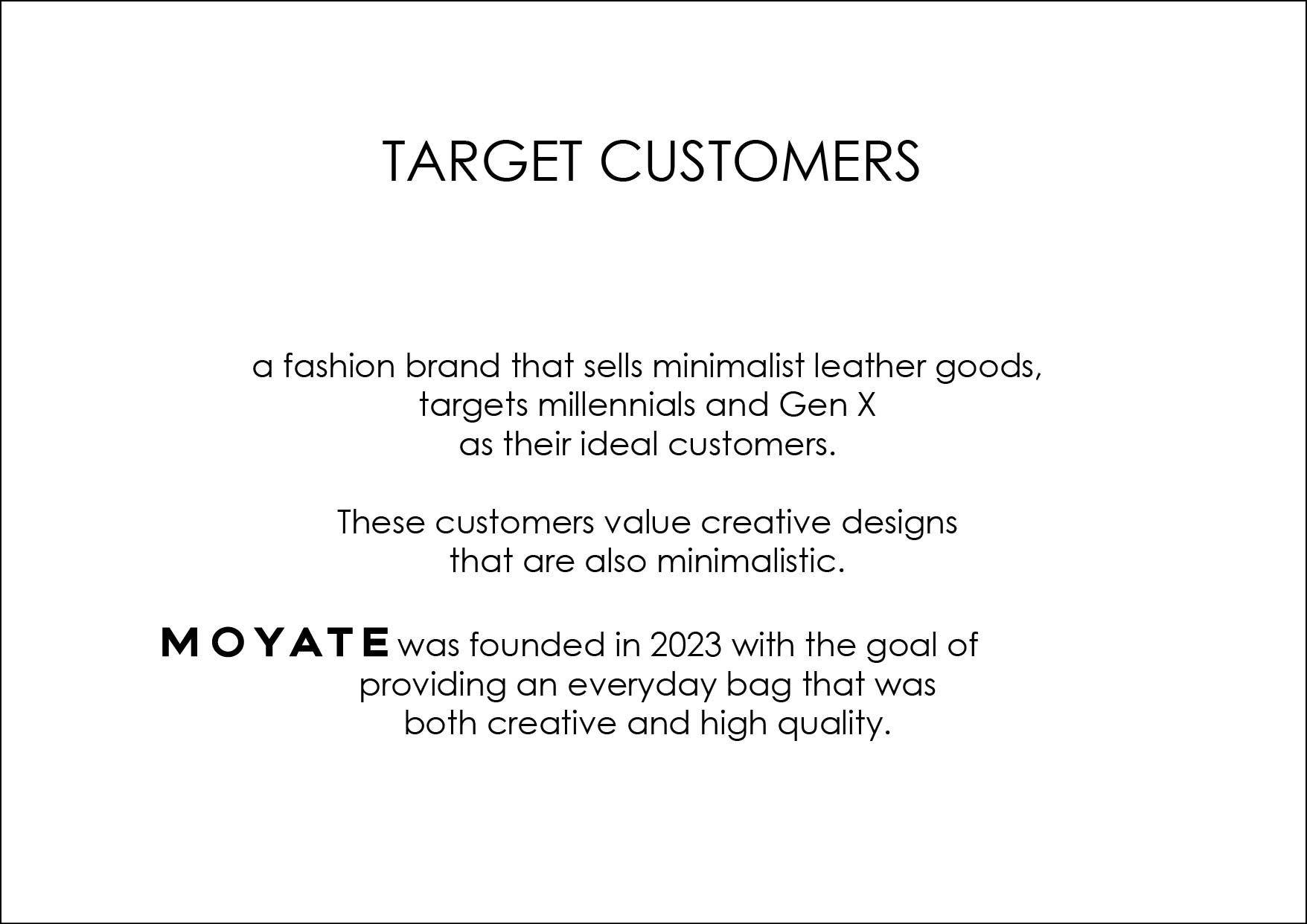 TARGET CUSTOMERS

a fashion brand that sells minimalist leather goods, targets millennials and Gen X as their ideal customers.

These customers value creative designs that are also minimalistic.

MOYATE was founded in 2023 with the goal of providing an everyday bag that was both creative and high quality.